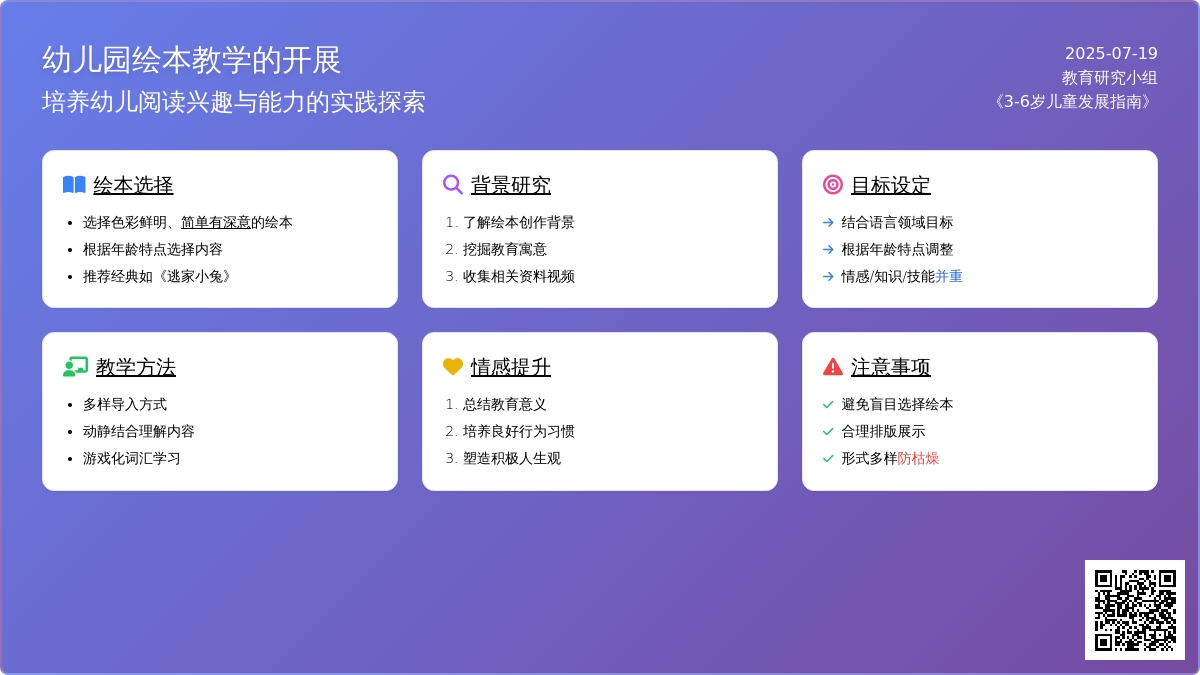 幼儿园绘本教学的开展

培养幼儿阅读兴趣与能力的实践探索

2025-07-19
教育研究小组
《3-6岁儿童发展指南》

绘本选择

- 选择色彩鲜明、简单有深意的绘本
- 根据年龄特点选择内容
- 推荐经典如《逃家小兔》

背景研究

1. 了解绘本创作背景
2. 挖掘教育寓意
3. 收集相关资料视频

目标设定

→ 结合语言领域目标
→ 根据年龄特点调整
→ 情感/知识/技能并重

教学方法

- 多样导入方式
- 动静结合理解内容
- 游戏化词汇学习

情感提升

1. 总结教育意义
2. 培养良好行为习惯
3. 塑造积极人生观

注意事项

✓ 避免盲目选择绘本
✓ 合理排版展示
✓ 形式多样防枯燥